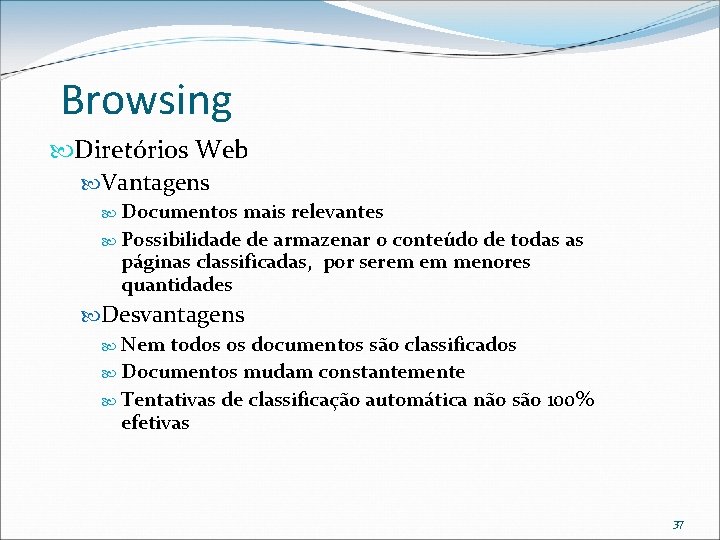 Browsing

Diretórios Web

Vantagens

Documentos mais relevantes

Possibilidade de armazenar o conteúdo de todas as páginas classificadas, por serem em menores quantidades

Desvantagens

Nem todos os documentos são classificados

Documentos mudam constantemente

Tentativas de classificação automática não são 100% efetivas

37